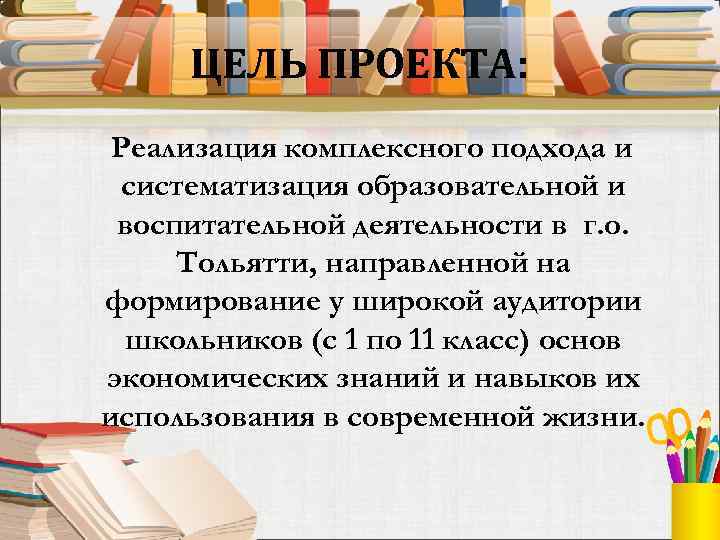 ЦЕЛЬ ПРОЕКТА:

Реализация комплексного подхода и систематизация образовательной и воспитательной деятельности в г.о. Тольятти, направленной на формирование у широкой аудитории школьников (с 1 по 11 класс) основ экономических знаний и навыков их использования в современной жизни.